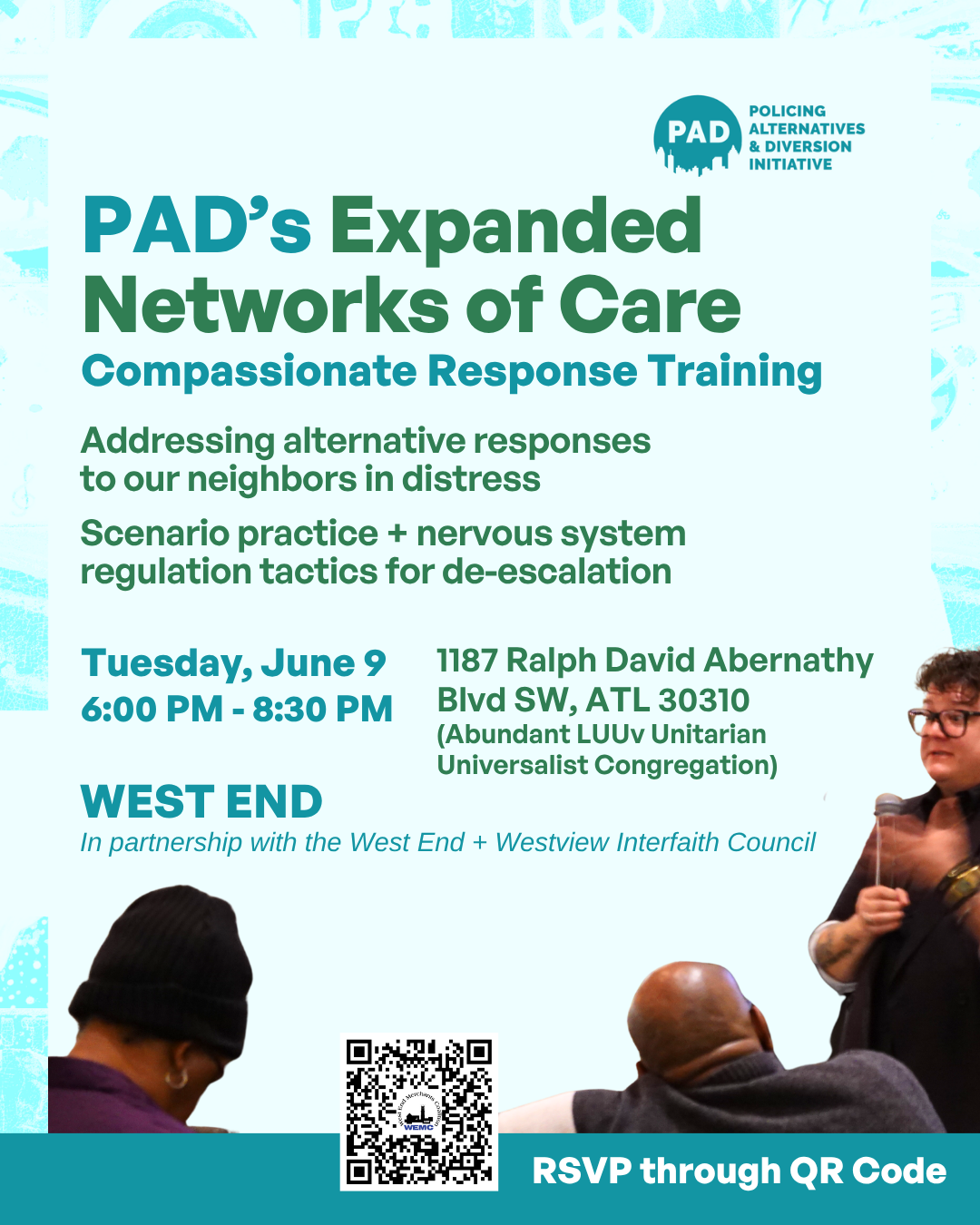 PAD POLICING ALTERNATIVES & DIVERSION INITIATIVE

PAD's Expanded Networks of Care

Compassionate Response Training

Addressing alternative responses to our neighbors in distress

Scenario practice + nervous system regulation tactics for de-escalation

Tuesday, June 9
6:00 PM - 8:30 PM

1187 Ralph David Abernathy Blvd SW, ATL 30310
(Abundant LUUv Unitarian Universalist Congregation)

WEST END

In partnership with the West End + Westview Interfaith Council

West End Merchants Coalition
WEMC

RSVP through QR Code